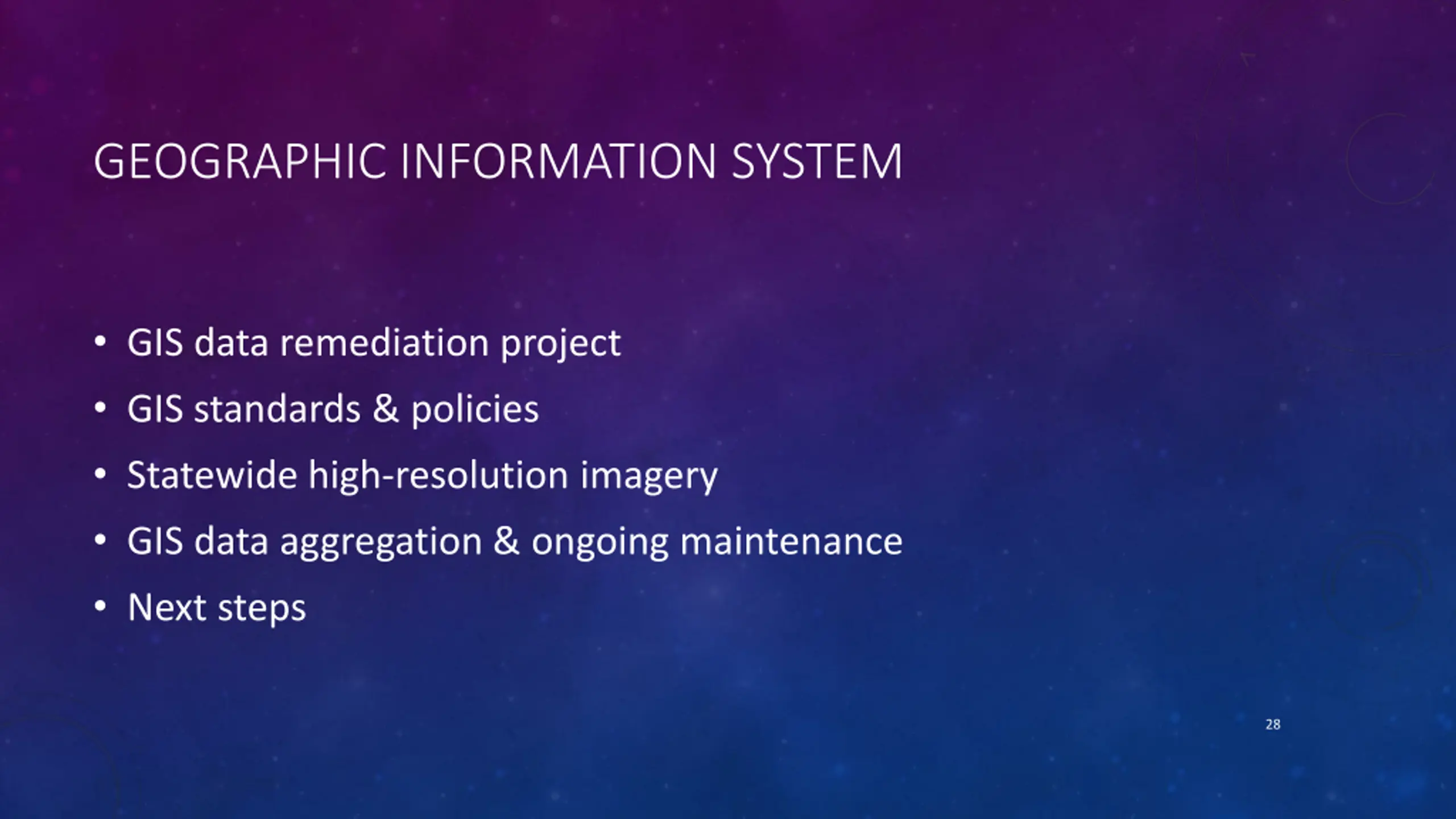 GEOGRAPHIC INFORMATION SYSTEM

• GIS data remediation project
• GIS standards & policies
• Statewide high-resolution imagery
• GIS data aggregation & ongoing maintenance
• Next steps

28